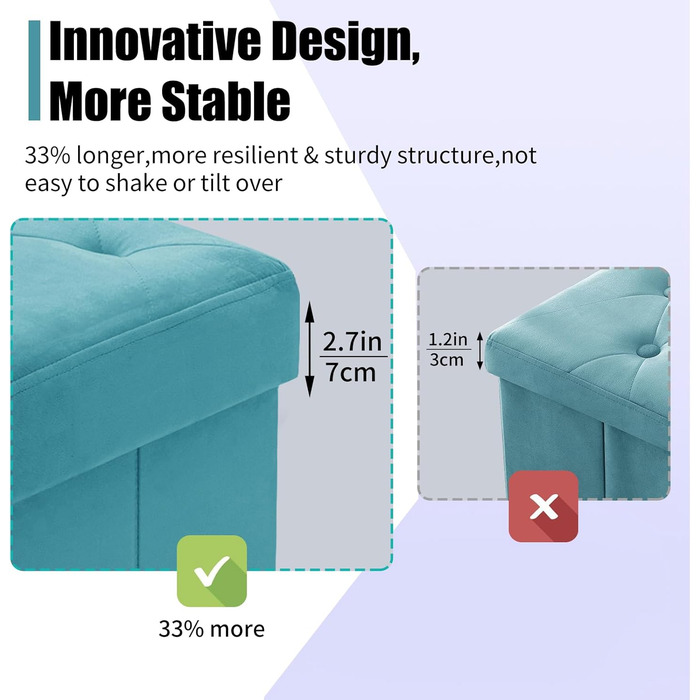 Innovative Design, More Stable

33% longer,more resilient & sturdy structure,not easy to shake or tilt over

2.7in
7cm

1.2in
3cm

33% more